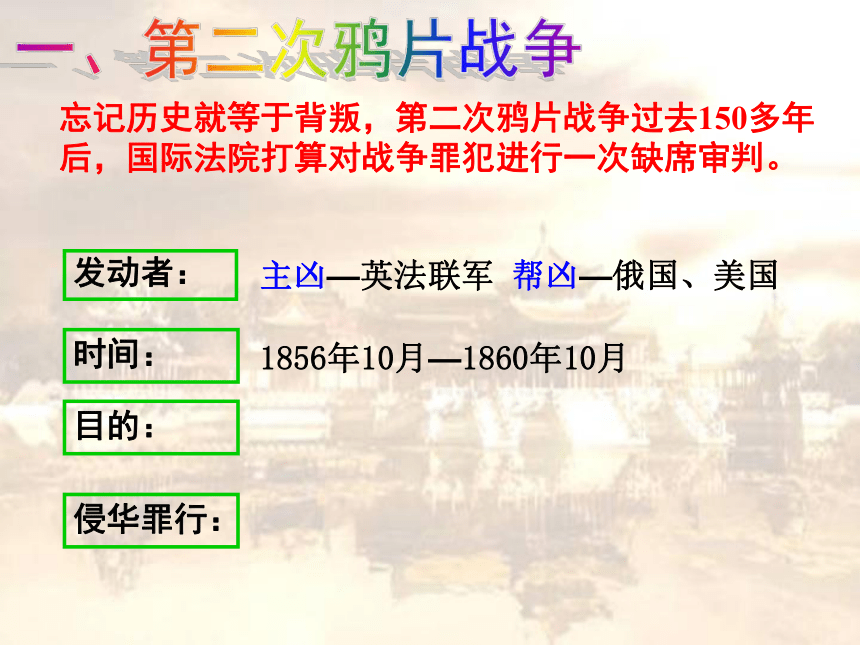 一、第二次鸦片战争

忘记历史就等于背叛，第二次鸦片战争过去150多年后，国际法院打算对战争罪犯进行一次缺席审判。

发动者：

主凶—英法联军 帮凶—俄国、美国

时间：

1856年10月—1860年10月

目的：

侵华罪行：